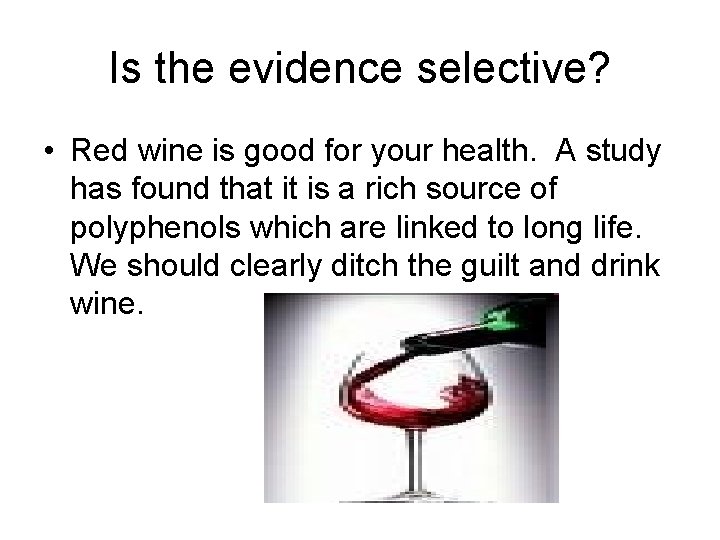 Is the evidence selective?

• Red wine is good for your health. A study has found that it is a rich source of polyphenols which are linked to long life. We should clearly ditch the guilt and drink wine.